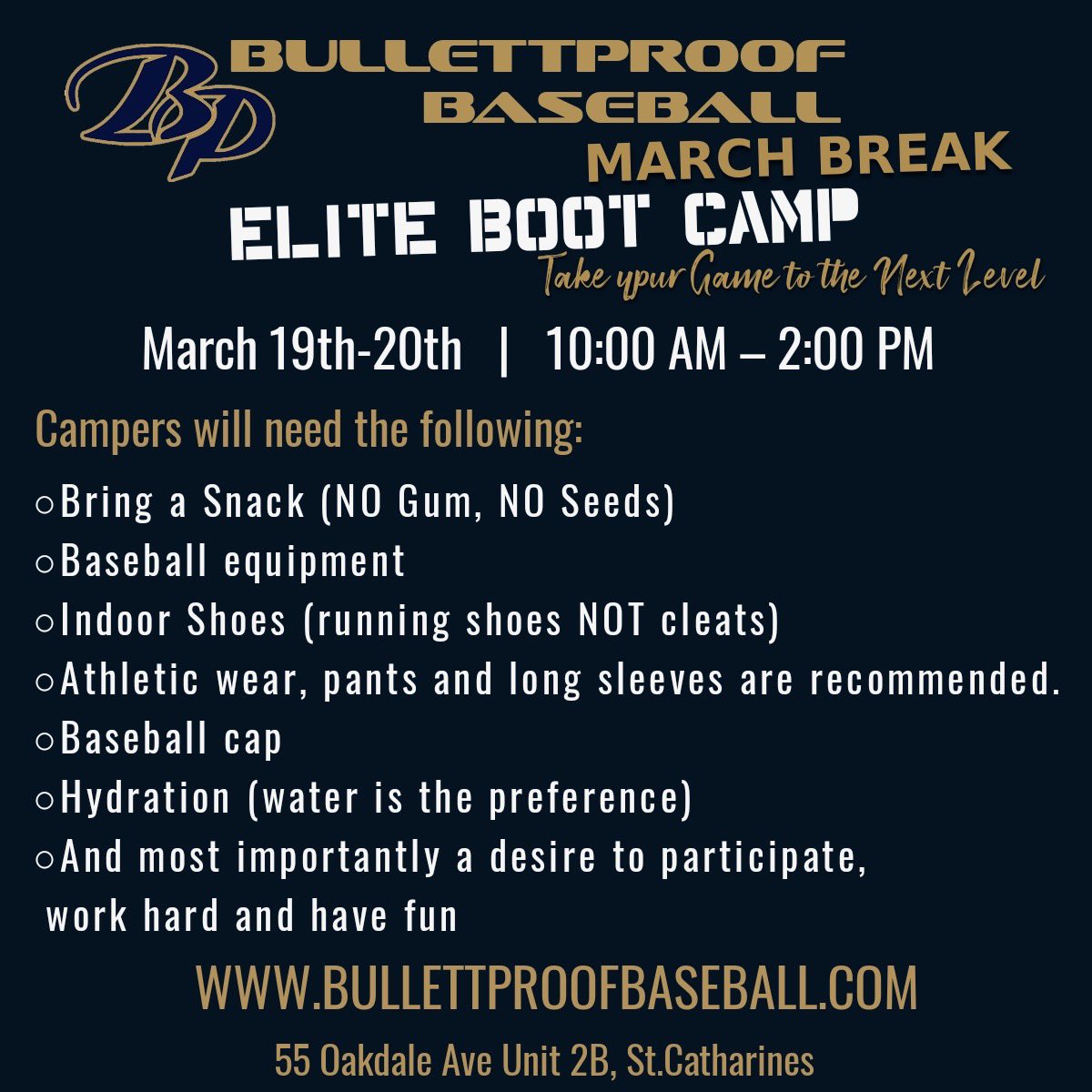 BP

BULLETTPROOF BASEBALL

MARCH BREAK

ELITE BOOT CAMP

Take ypur Game to the Next Level

March 19th-20th | 10:00 AM – 2:00 PM

Campers will need the following:

○Bring a Snack (NO Gum, NO Seeds)
○Baseball equipment
○Indoor Shoes (running shoes NOT cleats)
○Athletic wear, pants and long sleeves are recommended.
○Baseball cap
○Hydration (water is the preference)
○And most importantly a desire to participate, work hard and have fun

WWW.BULLETTPROOFBASEBALL.COM

55 Oakdale Ave Unit 2B, St.Catharines